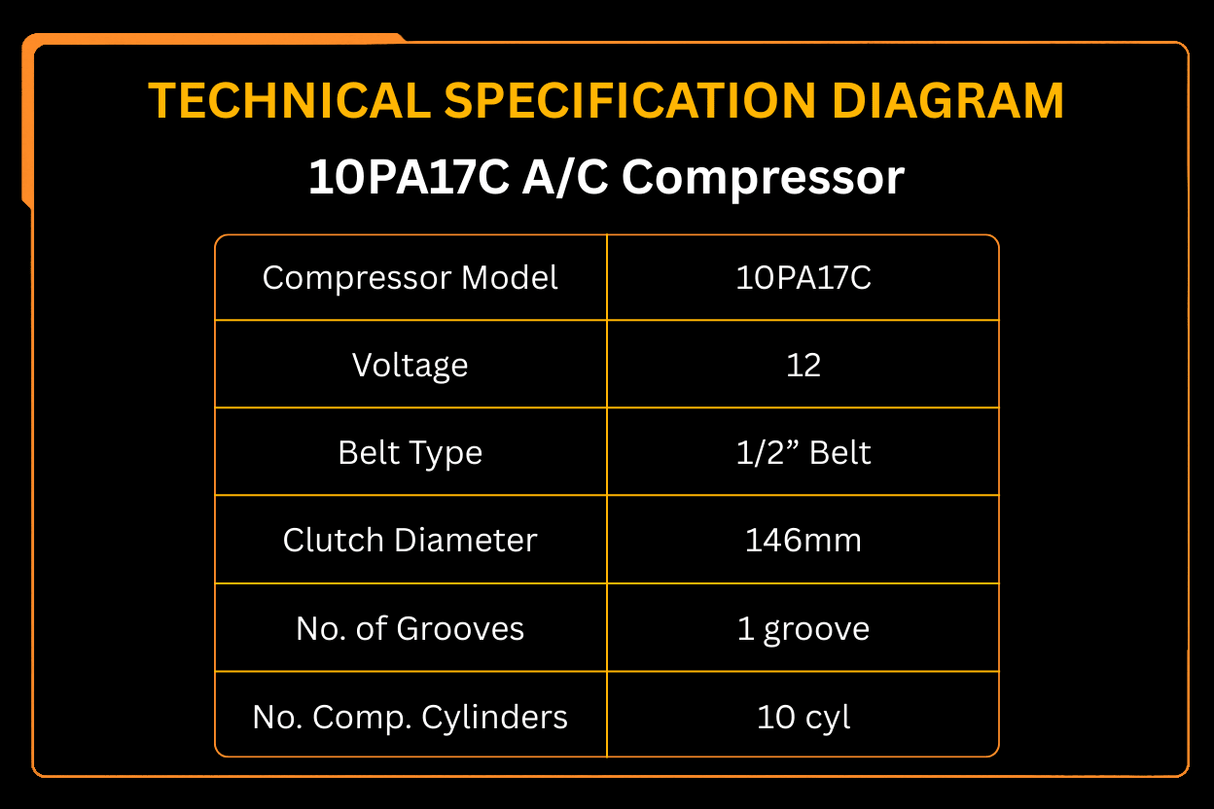 TECHNICAL SPECIFICATION DIAGRAM

10PA17C A/C Compressor

| Compressor Model | 10PA17C |
|---|---|
| Voltage | 12 |
| Belt Type | 1/2” Belt |
| Clutch Diameter | 146mm |
| No. of Grooves | 1 groove |
| No. Comp. Cylinders | 10 cyl |